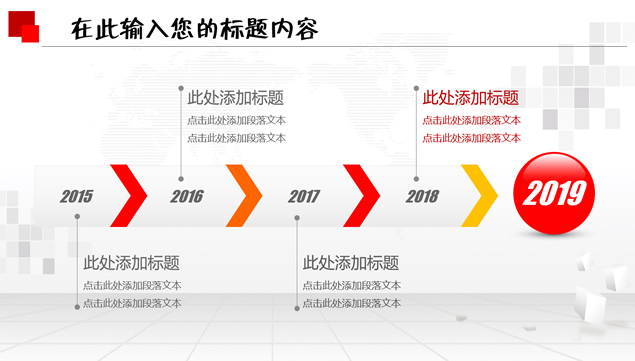 在此输入您的标题内容

此处添加标题
点击此处添加段落文本
点击此处添加段落文本

此处添加标题
点击此处添加段落文本
点击此处添加段落文本

2015

2016

2017

2018

2019

此处添加标题
点击此处添加段落文本
点击此处添加段落文本

此处添加标题
点击此处添加段落文本
点击此处添加段落文本